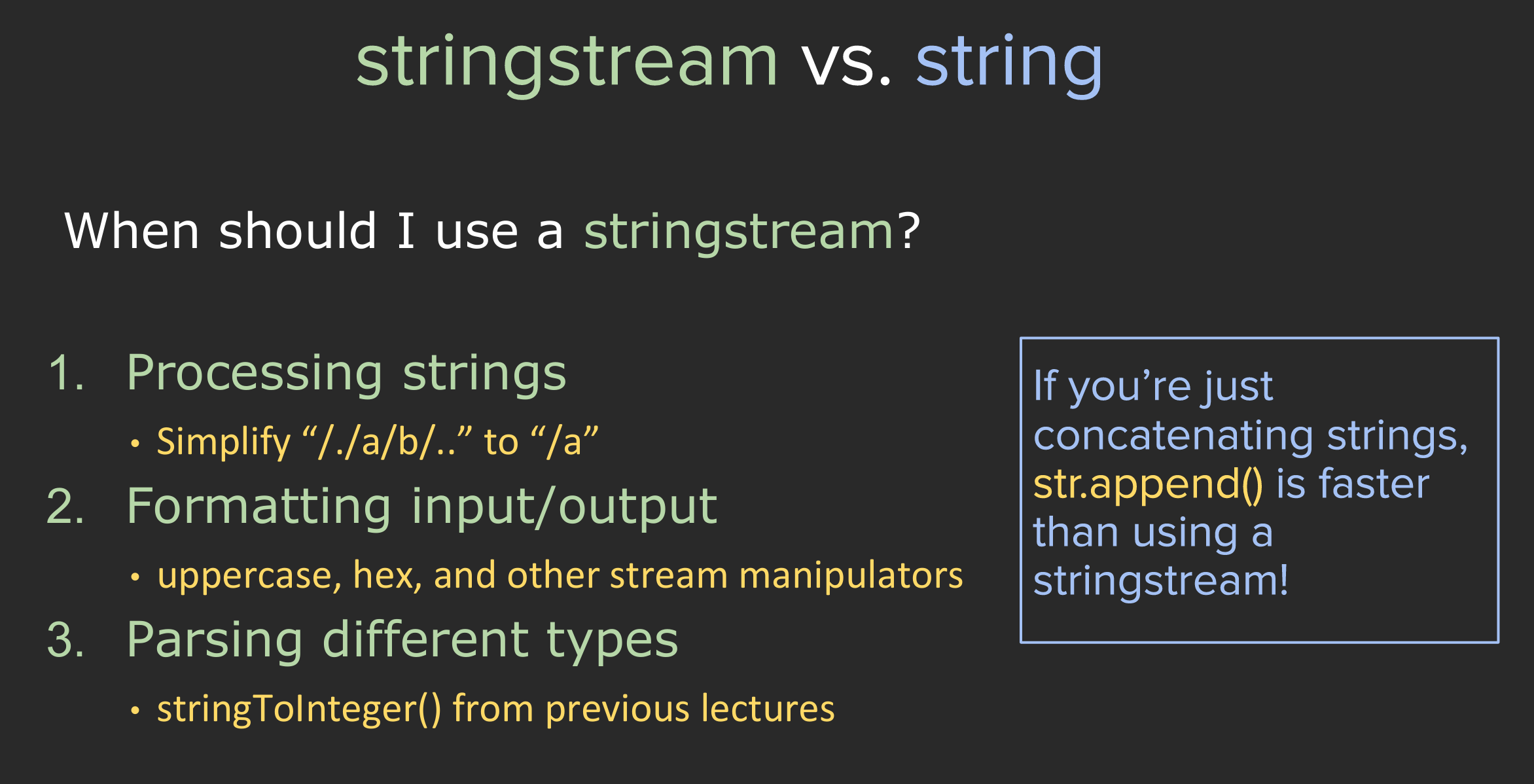 stringstream vs. string

When should I use a stringstream?

1. Processing strings
   • Simplify “/./a/b/..” to “/a”
2. Formatting input/output
   • uppercase, hex, and other stream manipulators
3. Parsing different types
   • stringToInteger() from previous lectures

If you’re just concatenating strings, str.append() is faster than using a stringstream!